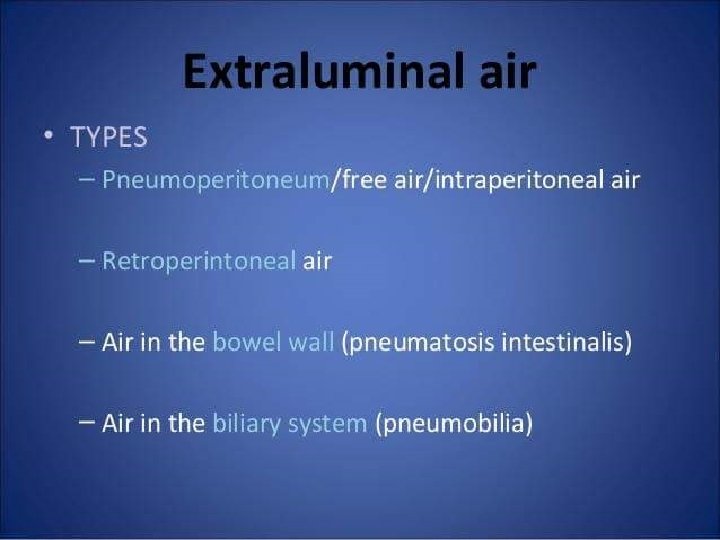 Extraluminal air

• TYPES
– Pneumoperitoneum/free air/intraperitoneal air

– Retroperintoneal air

– Air in the bowel wall (pneumatosis intestinalis)

– Air in the biliary system (pneumobilia)